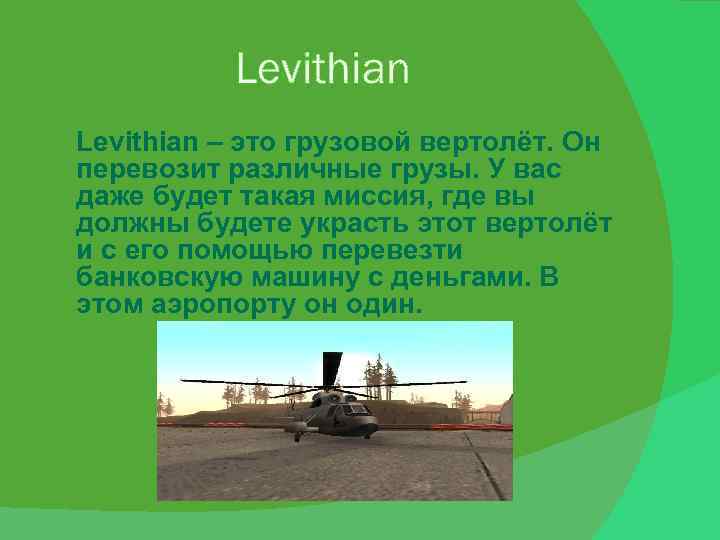 Levithian

Levithian – это грузовой вертолёт. Он перевозит различные грузы. У вас даже будет такая миссия, где вы должны будете украсть этот вертолёт и с его помощью перевезти банковскую машину с деньгами. В этом аэропорту он один.